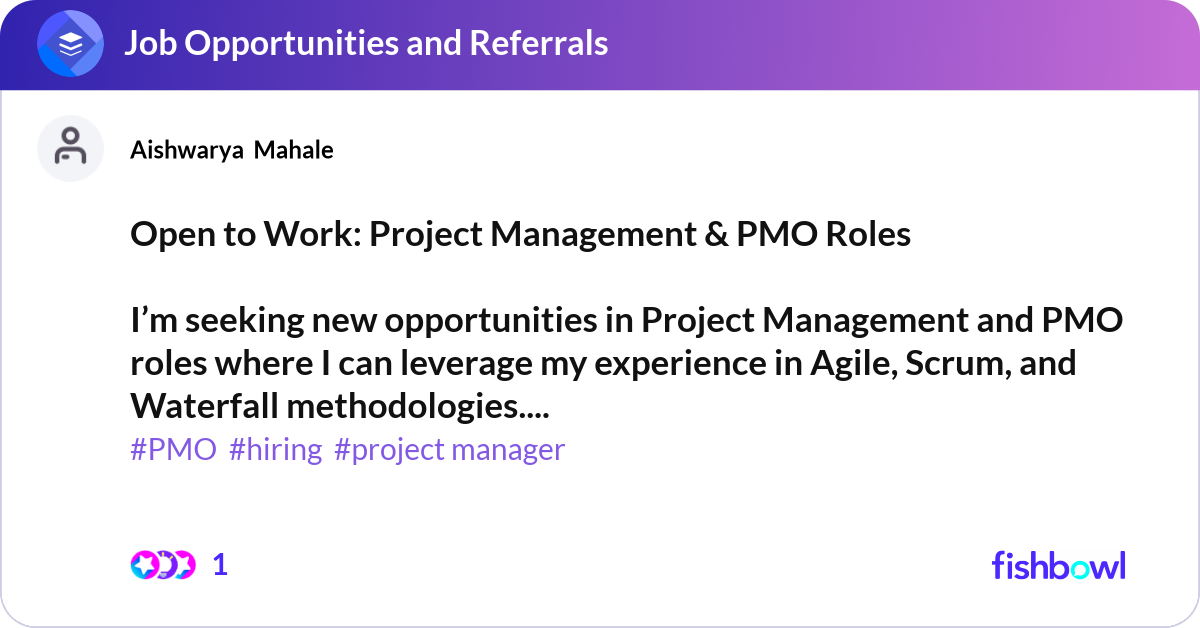 Job Opportunities and Referrals

Aishwarya Mahale

Open to Work: Project Management & PMO Roles

I'm seeking new opportunities in Project Management and PMO roles where I can leverage my experience in Agile, Scrum, and Waterfall methodologies....

#PMO #hiring #project manager

1

fishbowl